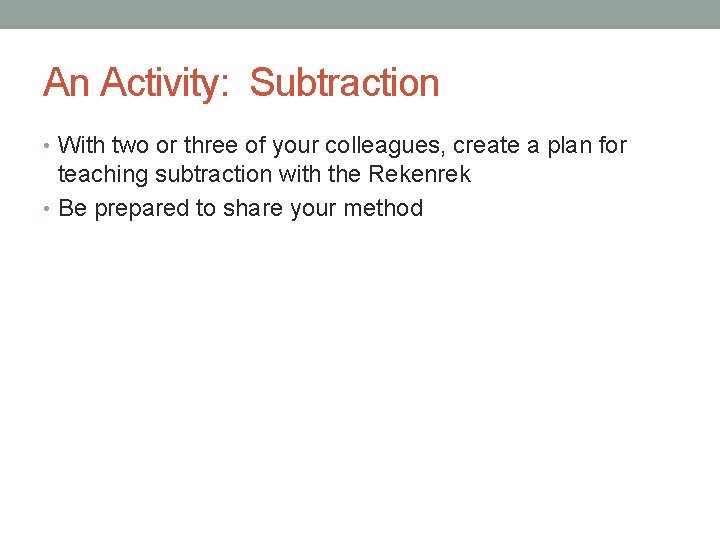 An Activity:  Subtraction

• With two or three of your colleagues, create a plan for teaching subtraction with the Rekenrek
• Be prepared to share your method